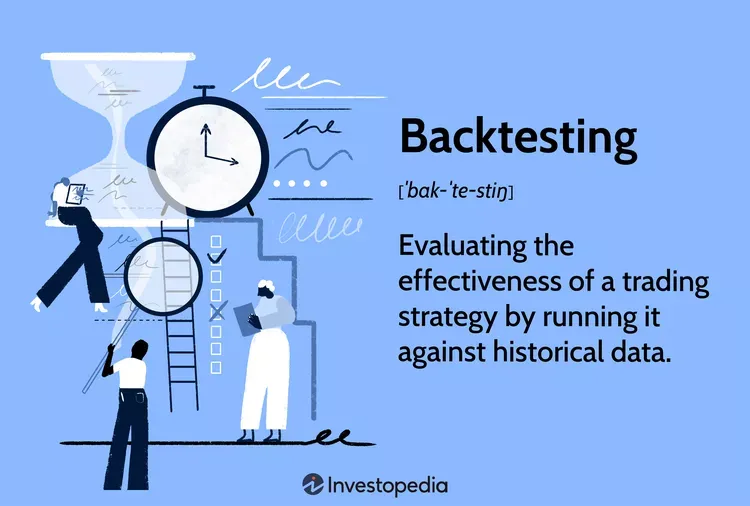 Backtesting

[ˈbak-ˈte-stiŋ]

Evaluating the effectiveness of a trading strategy by running it against historical data.

Investopedia